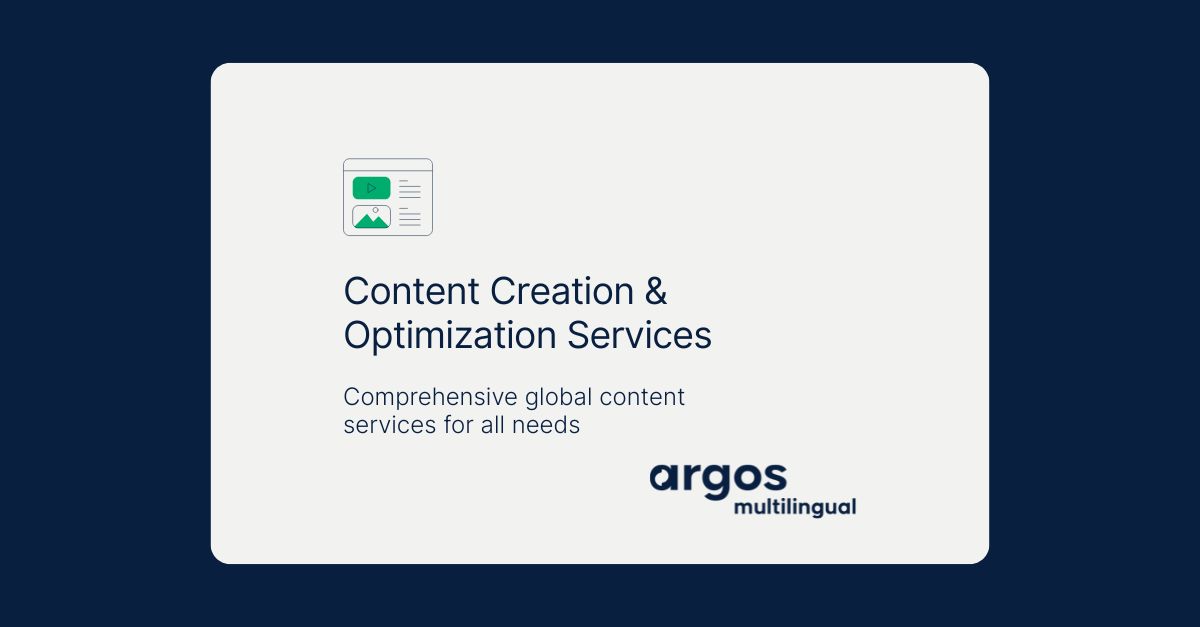 Content Creation & Optimization Services

Comprehensive global content services for all needs

argos
multilingual